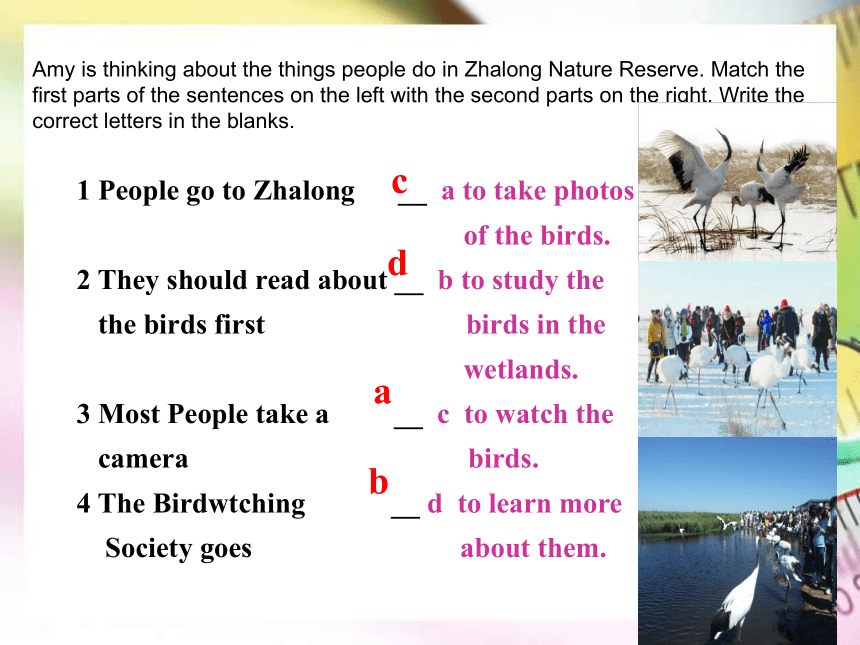 Amy is thinking about the things people do in Zhalong Nature Reserve. Match the first parts of the sentences on the left with the second parts on the right. Write the correct letters in the blanks.

1 People go to Zhalong c __ a to take photos of the birds.

2 They should read about the birds first d __ b to study the birds in the wetlands.

3 Most People take a camera a __ c to watch the birds.

4 The Birdwtching Society goes b __ d to learn more about them.